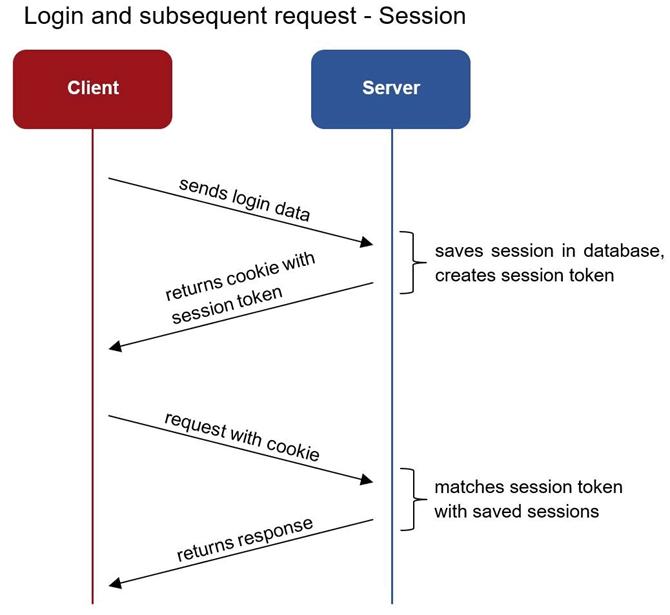 Login and subsequent request - Session

Client

Server

sends login data

saves session in database, creates session token

returns cookie with session token

request with cookie

matches session token with saved sessions

returns response